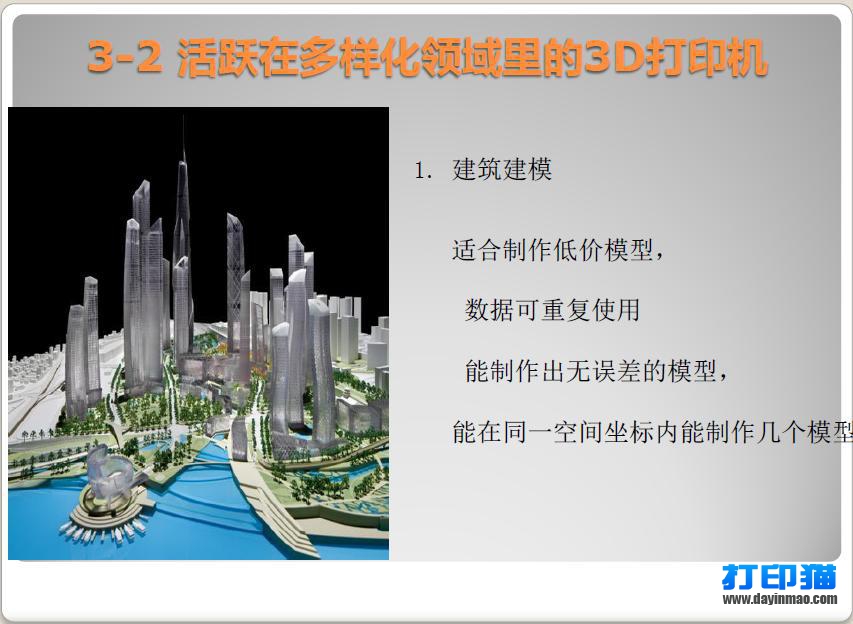 3-2 活跃在多样化领域里的3D打印机

1. 建筑建模

适合制作低价模型，

数据可重复使用

能制作出无误差的模型，

能在同一空间坐标内能制作几个模型

打印猫
www.dayinmao.com